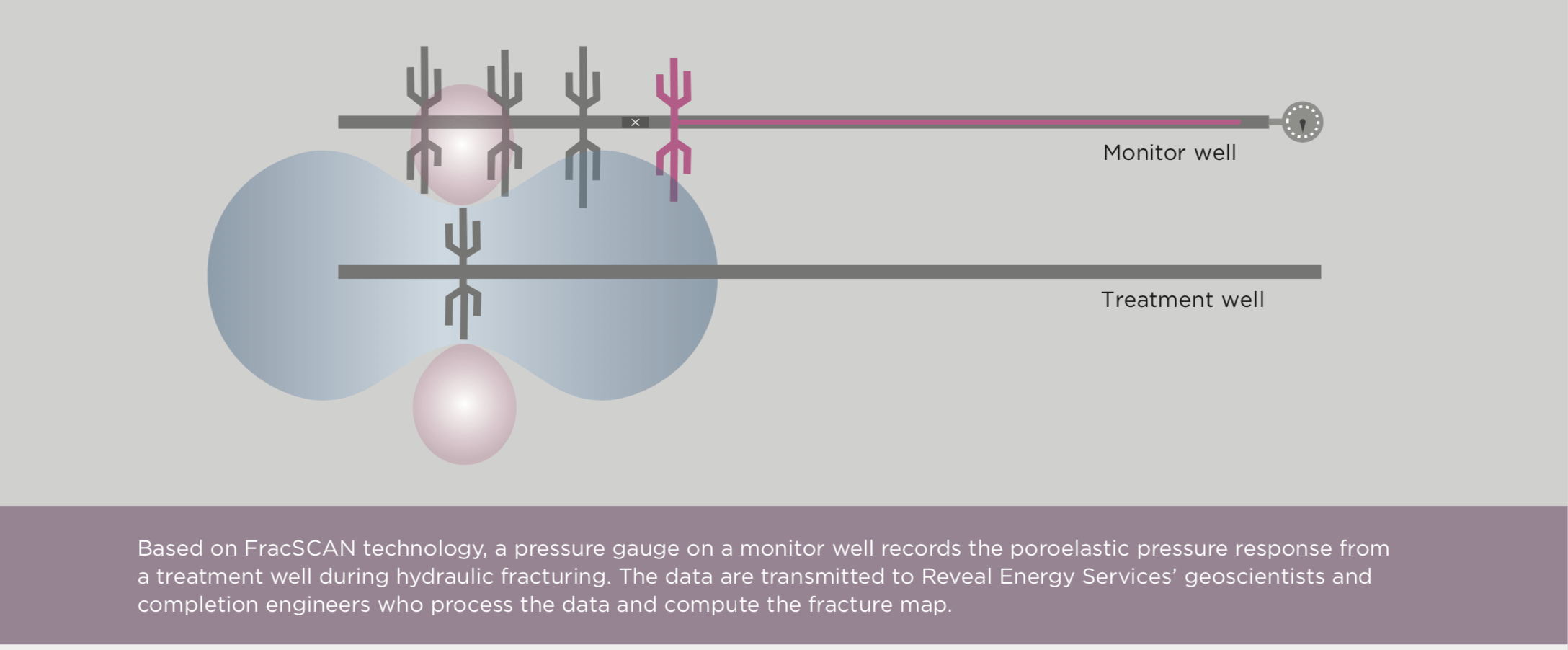 Monitor well

Treatment well

Based on FracSCAN technology, a pressure gauge on a monitor well records the poroelastic pressure response from a treatment well during hydraulic fracturing. The data are transmitted to Reveal Energy Services' geoscientists and completion engineers who process the data and compute the fracture map.